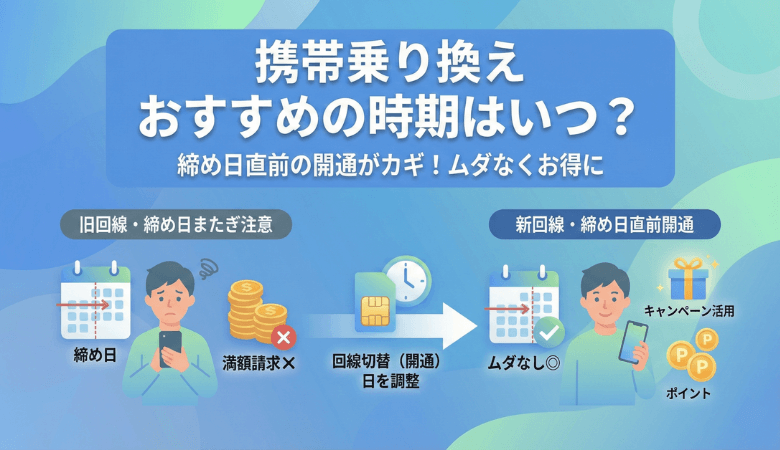 携帯乗り換え
おすすめの時期はいつ？
締め日直前の開通がカギ！ムダなくお得に

旧回線・締め日またぎ注意

締め日

満額請求✕

回線切替（開通）日を調整

新回線・締め日直前開通

ムダなし◎

キャンペーン活用

ポイント